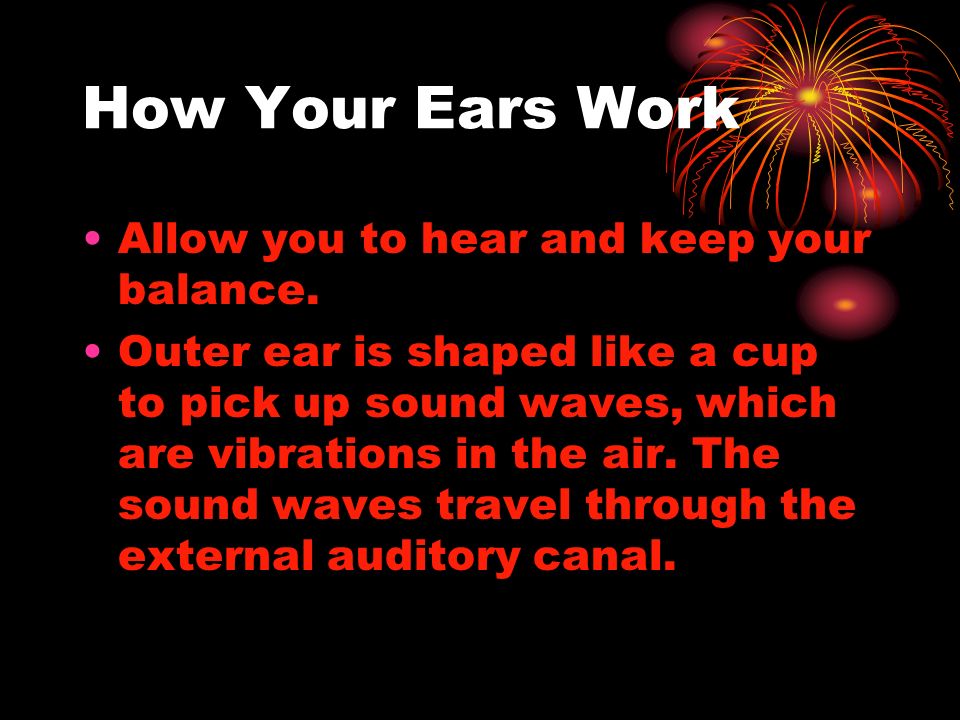 How Your Ears Work

• Allow you to hear and keep your balance.
• Outer ear is shaped like a cup to pick up sound waves, which are vibrations in the air. The sound waves travel through the external auditory canal.